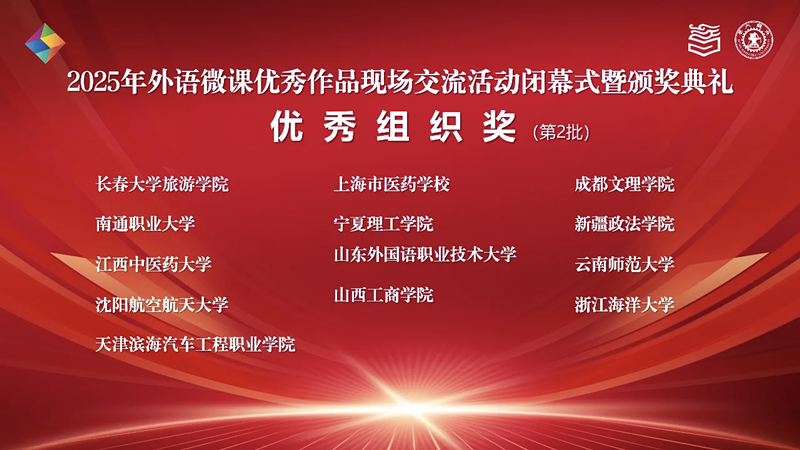 2025年外语微课优秀作品现场交流活动闭幕式暨颁奖典礼

优秀组织奖（第2批）

长春大学旅游学院

南通职业大学

江西中医药大学

沈阳航空航天大学

天津滨海汽车工程职业学院

上海市医药学校

宁夏理工学院

山东外国语职业技术大学

山西工商学院

成都文理学院

新疆政法学院

云南师范大学

浙江海洋大学